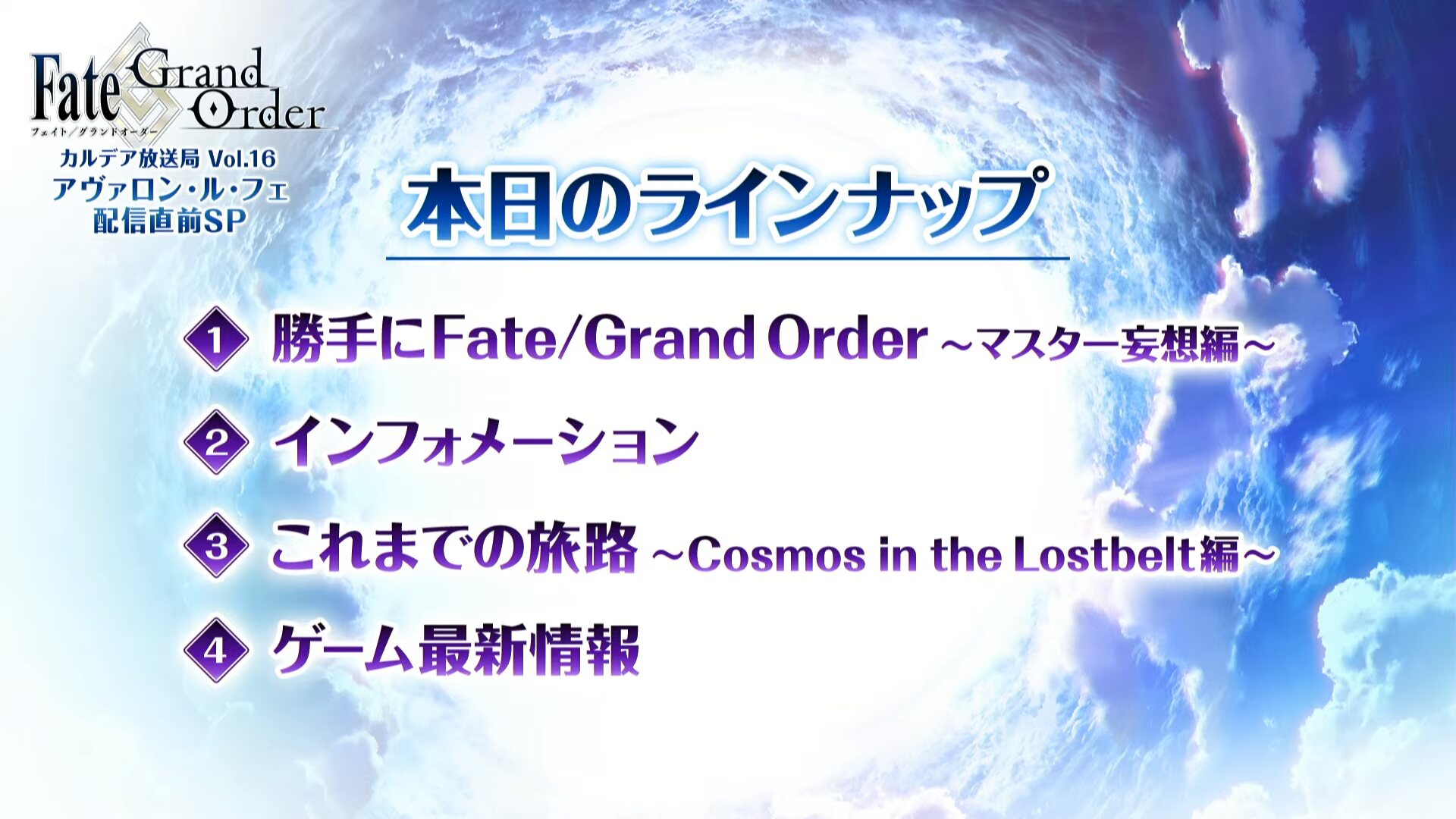 Fate Grand Order
フェイト／グランドオーダー
カルデア放送局 Vol.16
アヴァロン・ル・フェ
配信直前SP

本日のラインナップ

1 勝手にFate/Grand Order ～マスター妄想編～

2 インフォメーション

3 これまでの旅路 ～Cosmos in the Lostbelt編～

4 ゲーム最新情報